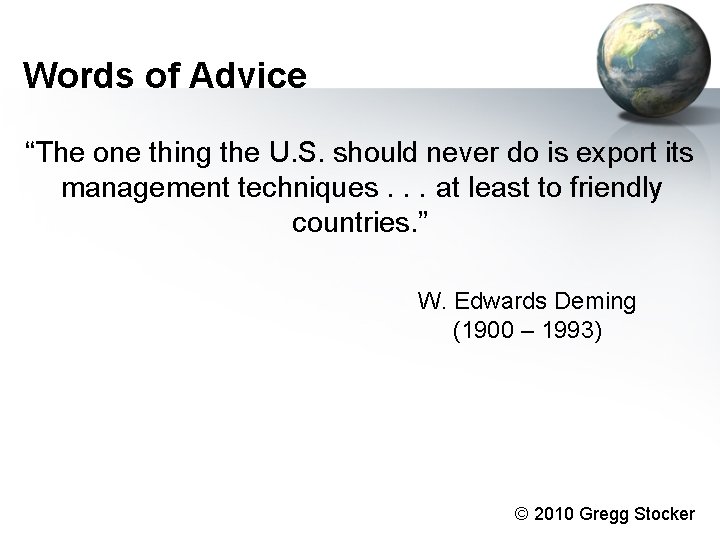 Words of Advice

“The one thing the U.S. should never do is export its management techniques . . . at least to friendly countries.”

W. Edwards Deming
(1900 – 1993)

© 2010 Gregg Stocker